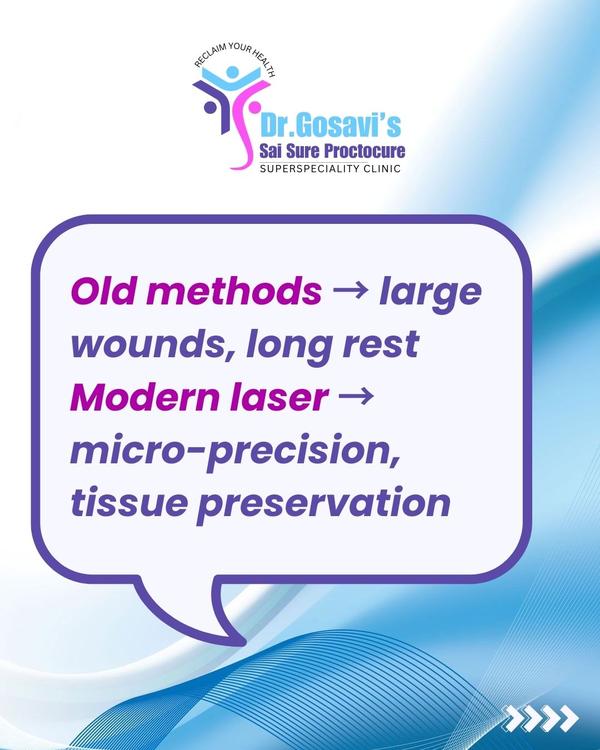 RECLAIM YOUR HEALTH
Dr.Gosavi's
Sai Sure Proctocure
SUPERSPECIALITY CLINIC

Old methods → large wounds, long rest
Modern laser → micro-precision, tissue preservation